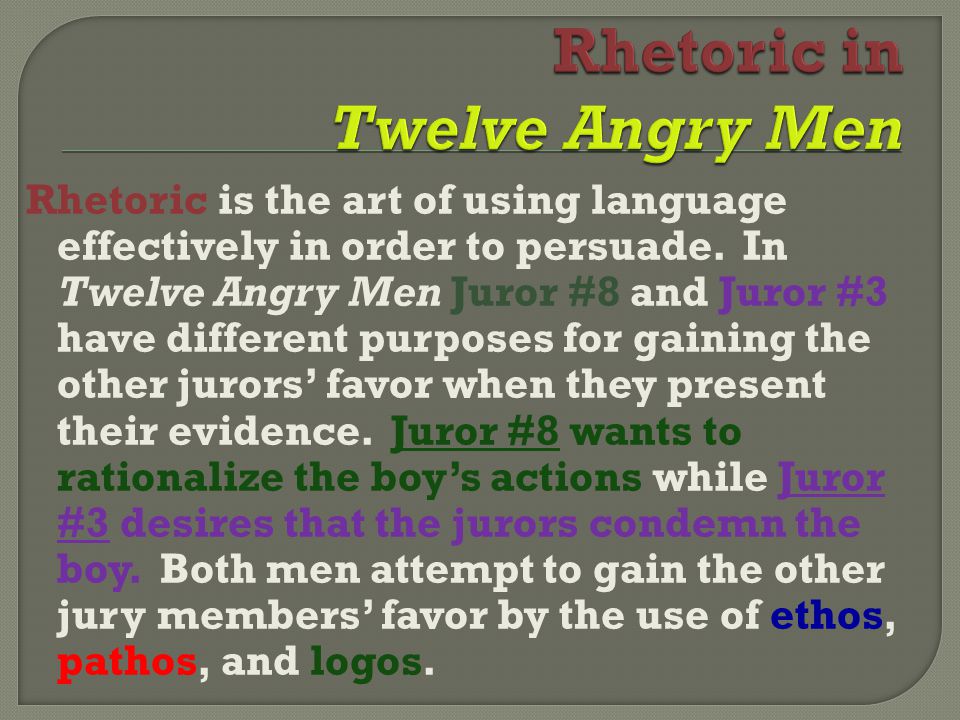 Rhetoric in
Twelve Angry Men

Rhetoric is the art of using language effectively in order to persuade. In Twelve Angry Men Juror #8 and Juror #3 have different purposes for gaining the other jurors' favor when they present their evidence. Juror #8 wants to rationalize the boy's actions while Juror #3 desires that the jurors condemn the boy. Both men attempt to gain the other jury members' favor by the use of ethos, pathos, and logos.